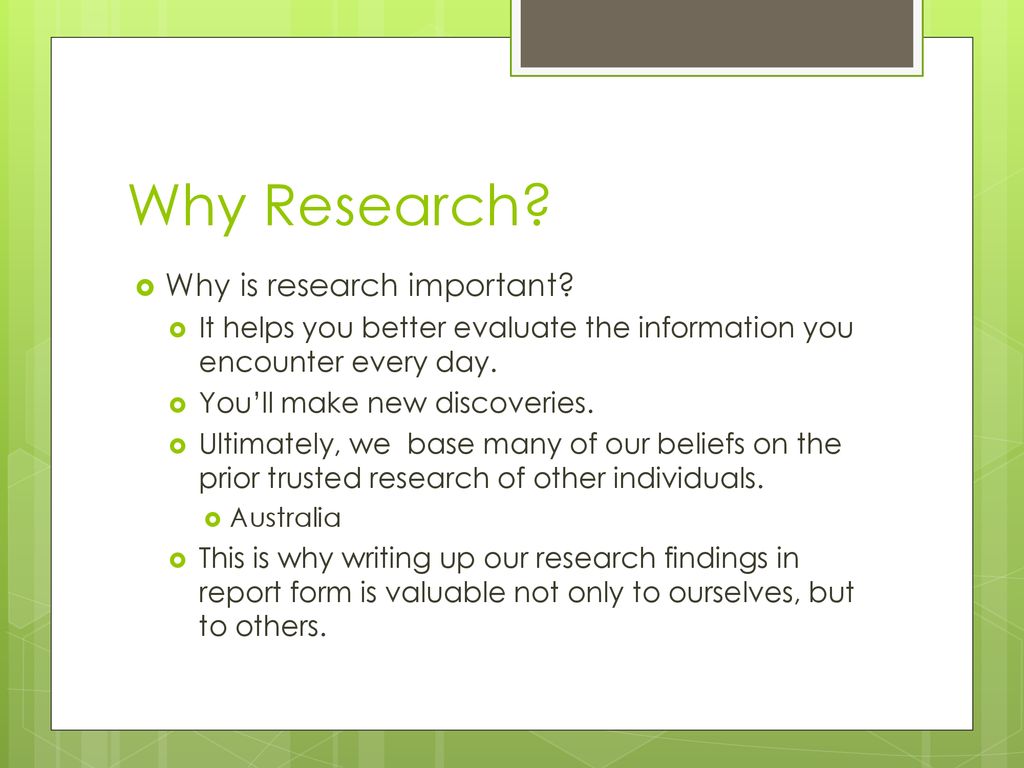 Why Research?

Why is research important?

It helps you better evaluate the information you encounter every day.

You'll make new discoveries.

Ultimately, we  base many of our beliefs on the prior trusted research of other individuals.

Australia

This is why writing up our research findings in report form is valuable not only to ourselves, but to others.